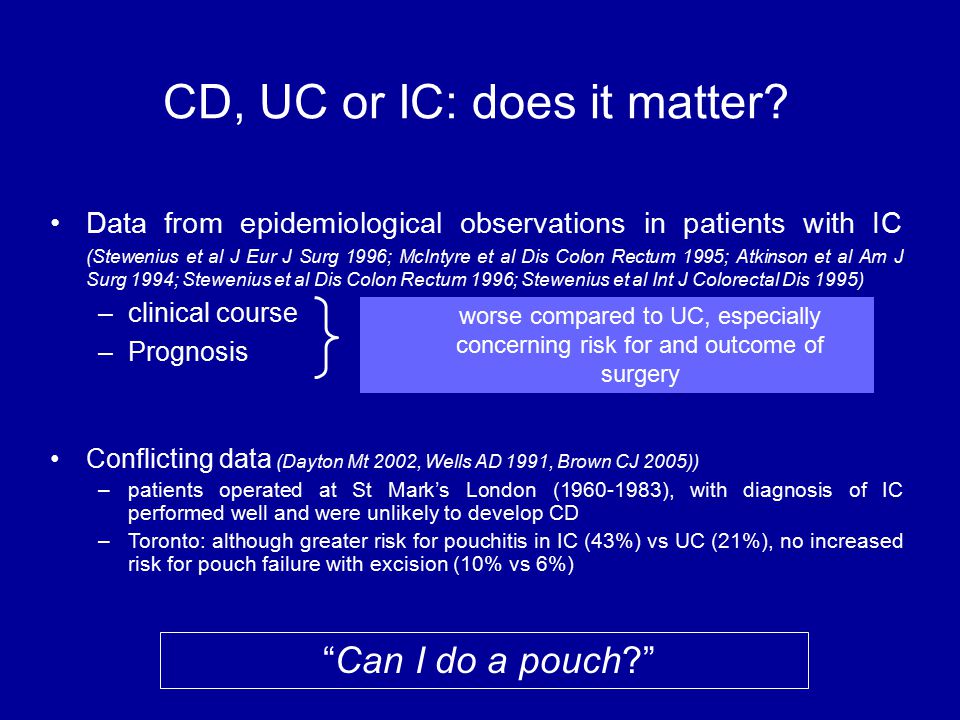 CD, UC or IC: does it matter?

• Data from epidemiological observations in patients with IC (Stewenius et al J Eur J Surg 1996; McIntyre et al Dis Colon Rectum 1995; Atkinson et al Am J Surg 1994; Stewenius et al Dis Colon Rectum 1996; Stewenius et al Int J Colorectal Dis 1995)

– clinical course
– Prognosis

worse compared to UC, especially concerning risk for and outcome of surgery

• Conflicting data (Dayton Mt 2002, Wells AD 1991, Brown CJ 2005))

– patients operated at St Mark's London (1960-1983), with diagnosis of IC performed well and were unlikely to develop CD
– Toronto: although greater risk for pouchitis in IC (43%) vs UC (21%), no increased risk for pouch failure with excision (10% vs 6%)

"Can I do a pouch?"